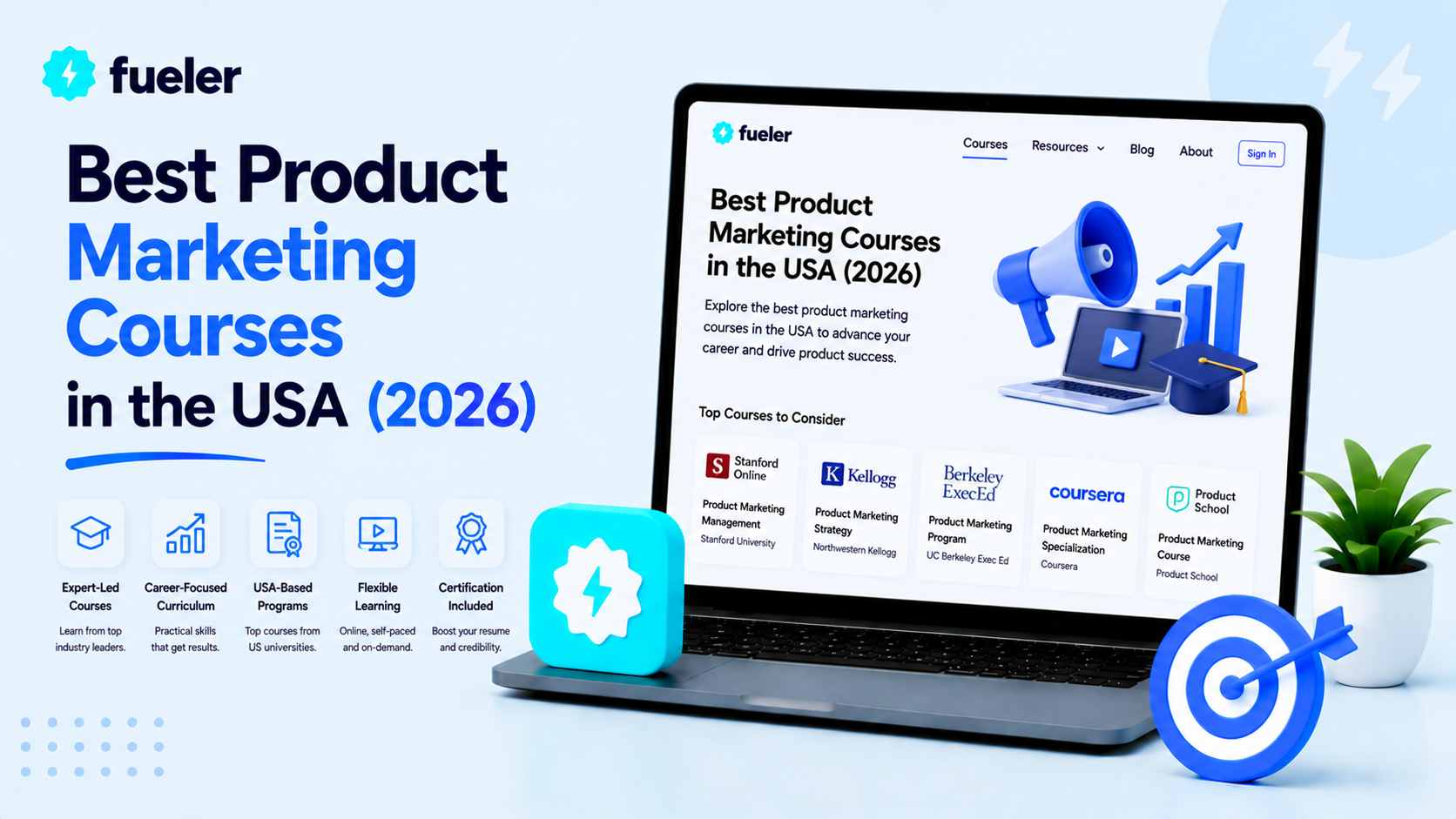 fueler

Best Product Marketing Courses in the USA (2026)

Expert-Led Courses
Learn from top industry leaders.

Career-Focused Curriculum
Practical skills that get results.

USA-Based Programs
Top courses from US universities.

Flexible Learning
Online, self-paced and on-demand.

Certification Included
Boost your resume and credibility.

fueler

Courses Resources Blog About Sign In

Best Product Marketing Courses in the USA (2026)

Explore the best product marketing courses in the USA to advance your career and drive product success.

Top Courses to Consider

S Stanford Online
Product Marketing Management
Stanford University

K Kellogg
Product Marketing Strategy
Northwestern Kellogg

Berkeley ExecEd
Product Marketing Program
UC Berkeley Exec Ed

coursera
Product Marketing Specialization
Coursera

Product School
Product Marketing Course
Product School